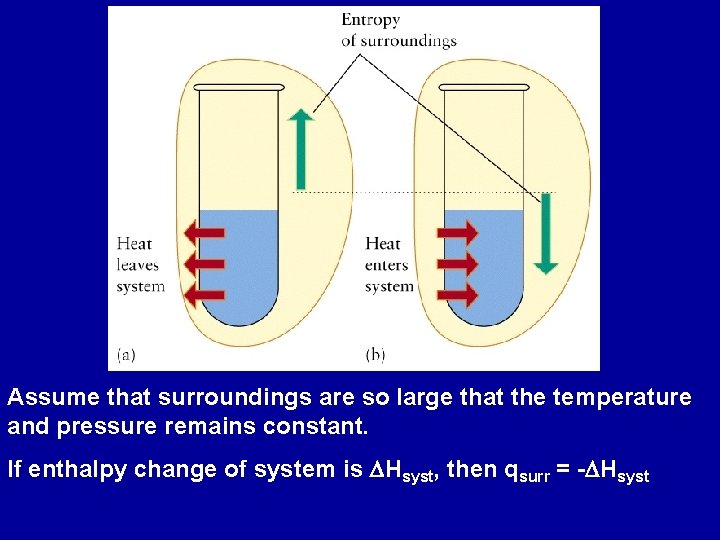 Entropy of surroundings

Heat leaves system

(a)

Heat enters system

(b)

Assume that surroundings are so large that the temperature and pressure remains constant.

If enthalpy change of system is $\Delta H_{syst}$, then $q_{surr} = -\Delta H_{syst}$